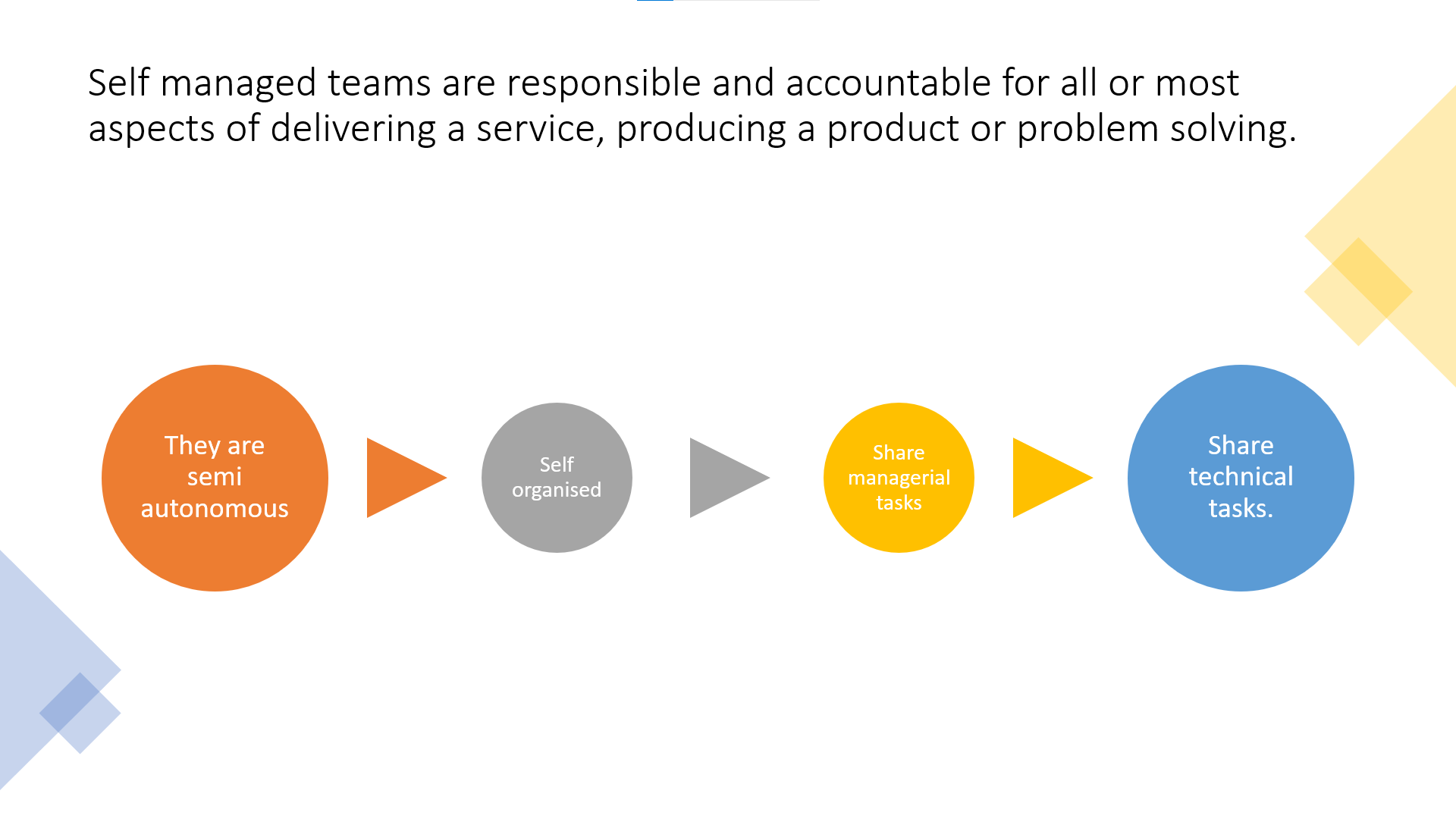 Self managed teams are responsible and accountable for all or most aspects of delivering a service, producing a product or problem solving.

They are semi autonomous

Self organised

Share managerial tasks

Share technical tasks.